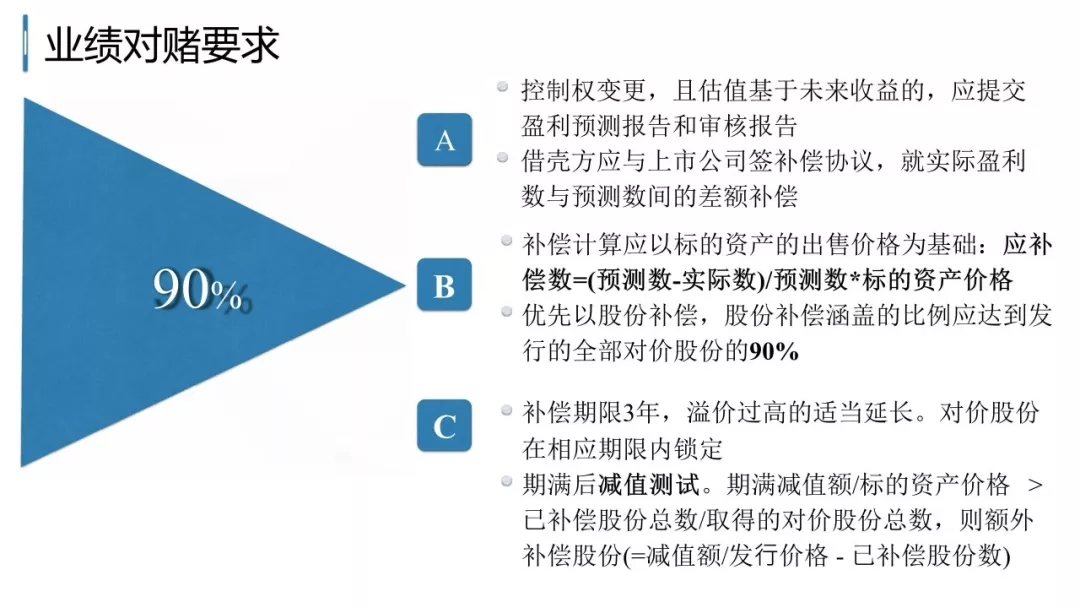 业绩对赌要求

90%

A

控制权变更，且估值基于未来收益的，应提交盈利预测报告和审核报告

借壳方应与上市公司签补偿协议，就实际盈利数与预测数间的差额补偿

B

补偿计算应以标的资产的出售价格为基础：应补偿数=(预测数-实际数)/预测数*标的资产价格

优先以股份补偿，股份补偿涵盖的比例应达到发行的全部对价股份的90%

C

补偿期限3年，溢价过高的适当延长。对价股份在相应期限内锁定

期满后减值测试。期满减值额/标的资产价格 > 已补偿股份总数/取得的对价股份总数，则额外补偿股份(=减值额/发行价格 - 已补偿股份数)